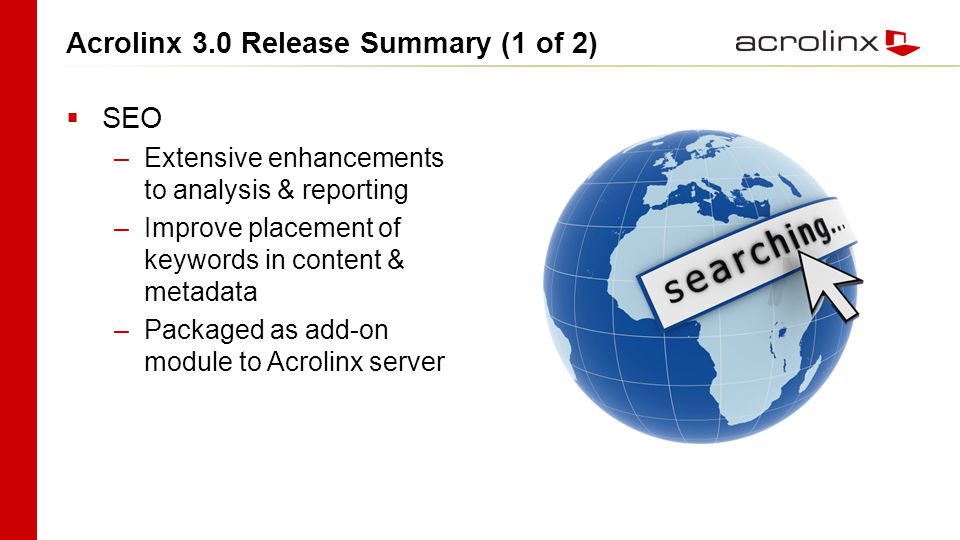 Acrolinx 3.0 Release Summary (1 of 2)

acrolinx

▪ SEO
– Extensive enhancements to analysis & reporting
– Improve placement of keywords in content & metadata
– Packaged as add-on module to Acrolinx server

searching...